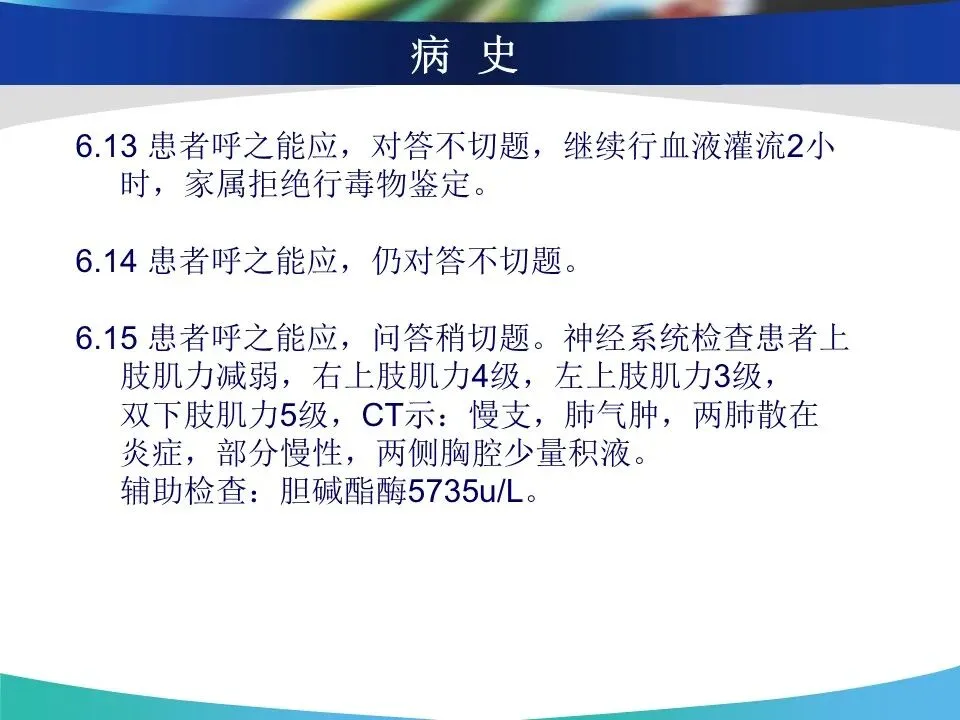 病 史

6.13 患者呼之能应，对答不切题，继续行血液灌流2小时，家属拒绝行毒物鉴定。

6.14 患者呼之能应，仍对答不切题。

6.15 患者呼之能应，问答稍切题。神经系统检查患者上肢肌力减弱，右上肢肌力4级，左上肢肌力3级，双下肢肌力5级，CT示：慢支，肺气肿，两肺散在炎症，部分慢性，两侧胸腔少量积液。
辅助检查：胆碱酯酶5735u/L。